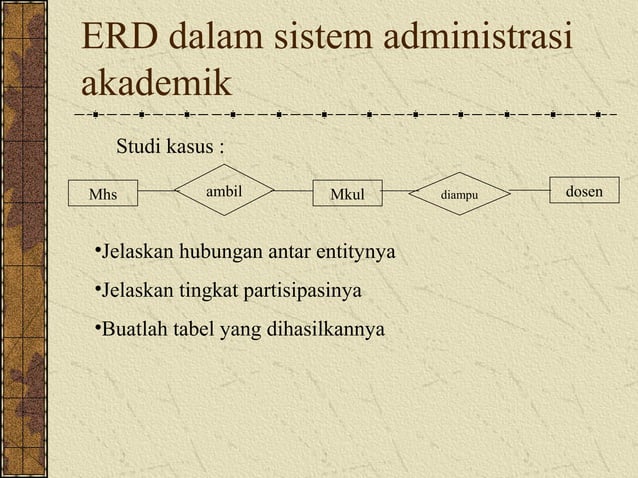 ERD dalam sistem administrasi akademik

Studi kasus :

Mhs

ambil

Mkul

diampu

dosen

•Jelaskan hubungan antar entitynya

•Jelaskan tingkat partisipasinya

•Buatlah tabel yang dihasilkannya